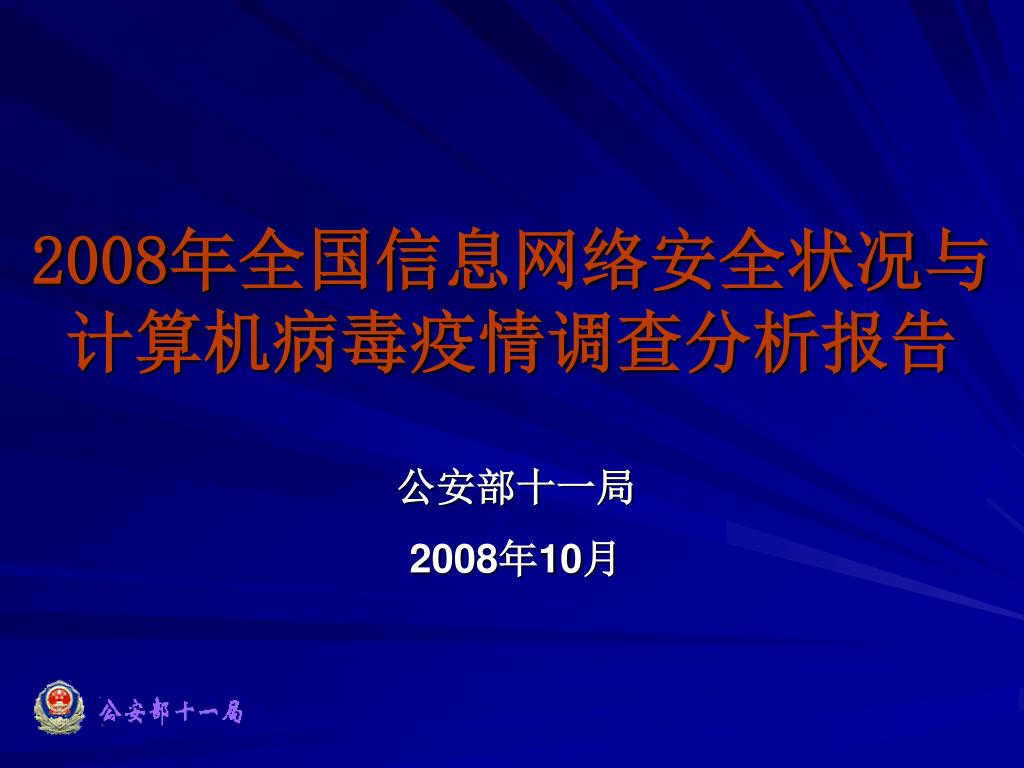 2008年全国信息网络安全状况与计算机病毒疫情调查分析报告

公安部十一局

2008年10月

公安部十一局